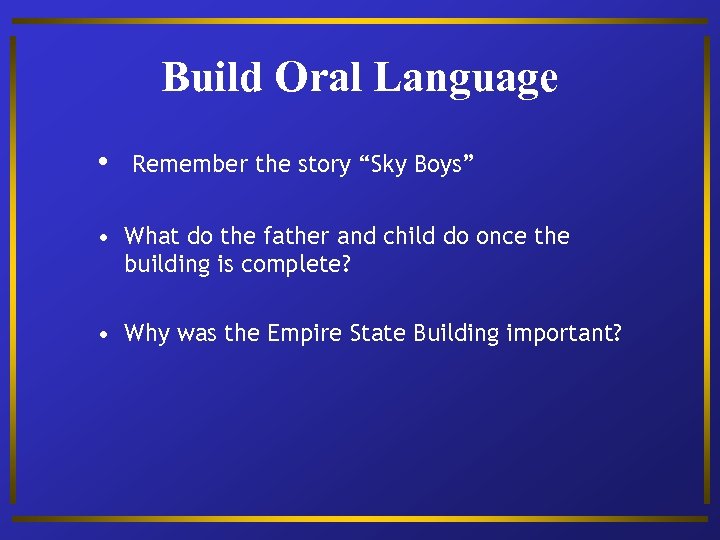 Build Oral Language

• Remember the story “Sky Boys”

• What do the father and child do once the building is complete?

• Why was the Empire State Building important?